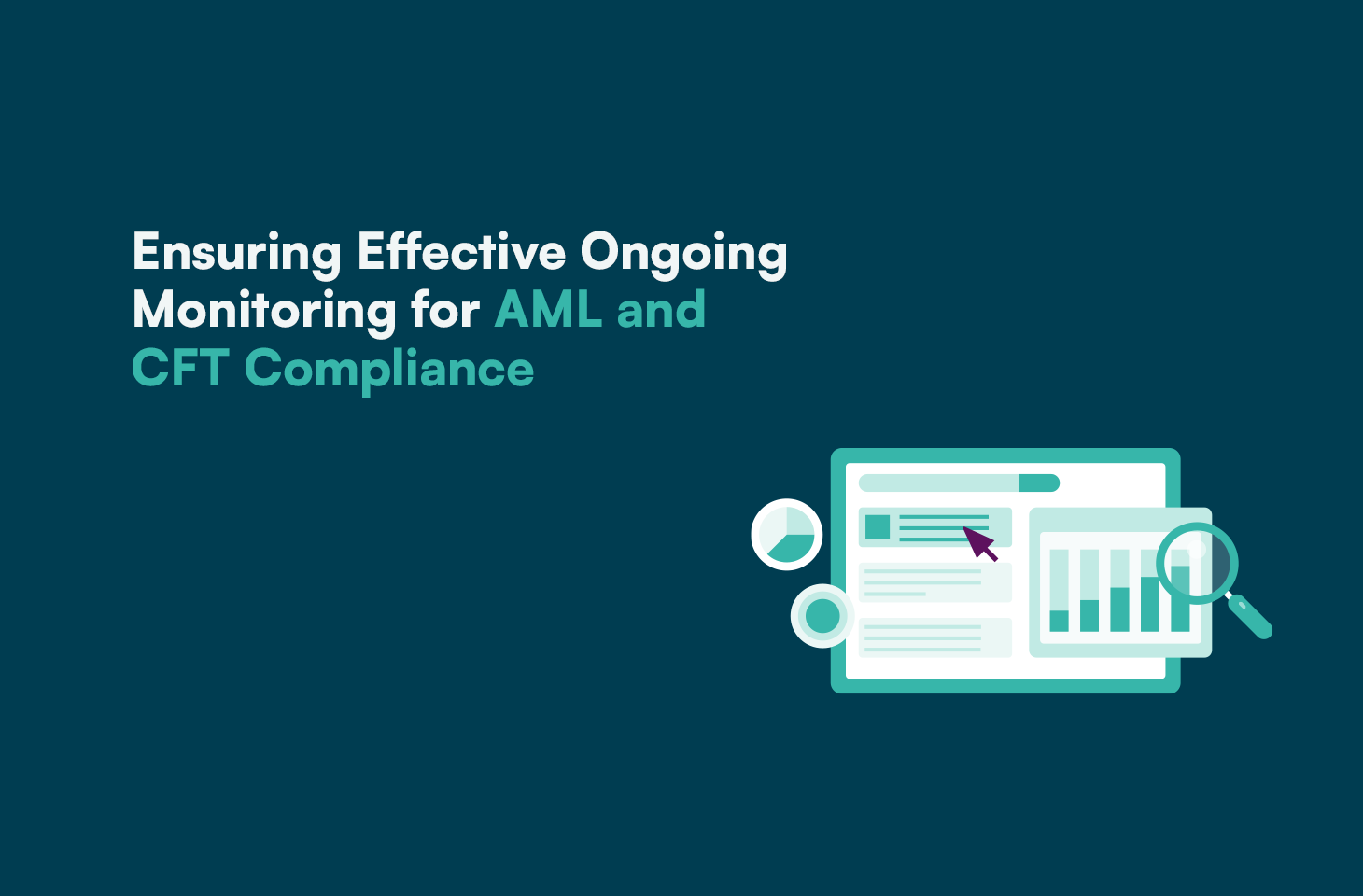 Ensuring Effective Ongoing Monitoring for AML and CFT Compliance